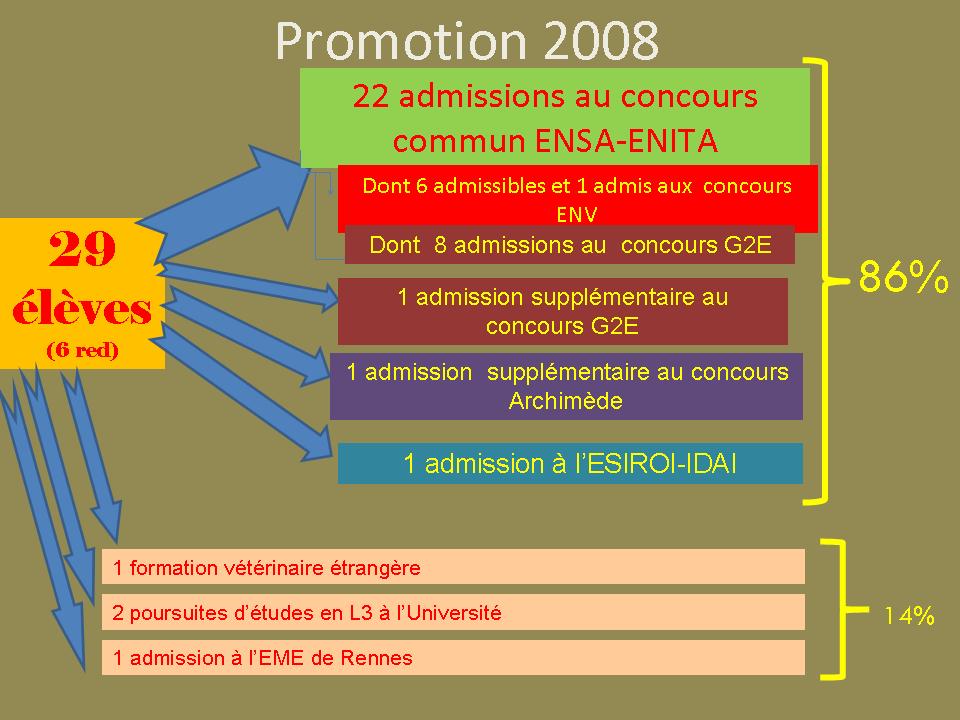 Promotion 2008

29 élèves (6 red)

22 admissions au concours commun ENSA-ENITA

Dont 6 admissibles et 1 admis aux concours ENV

Dont 8 admissions au concours G2E

1 admission supplémentaire au concours G2E

1 admission supplémentaire au concours Archimède

1 admission à l'ESIROI-IDAI

86%

1 formation vétérinaire étrangère

2 poursuites d'études en L3 à l'Université

1 admission à l'EME de Rennes

14%